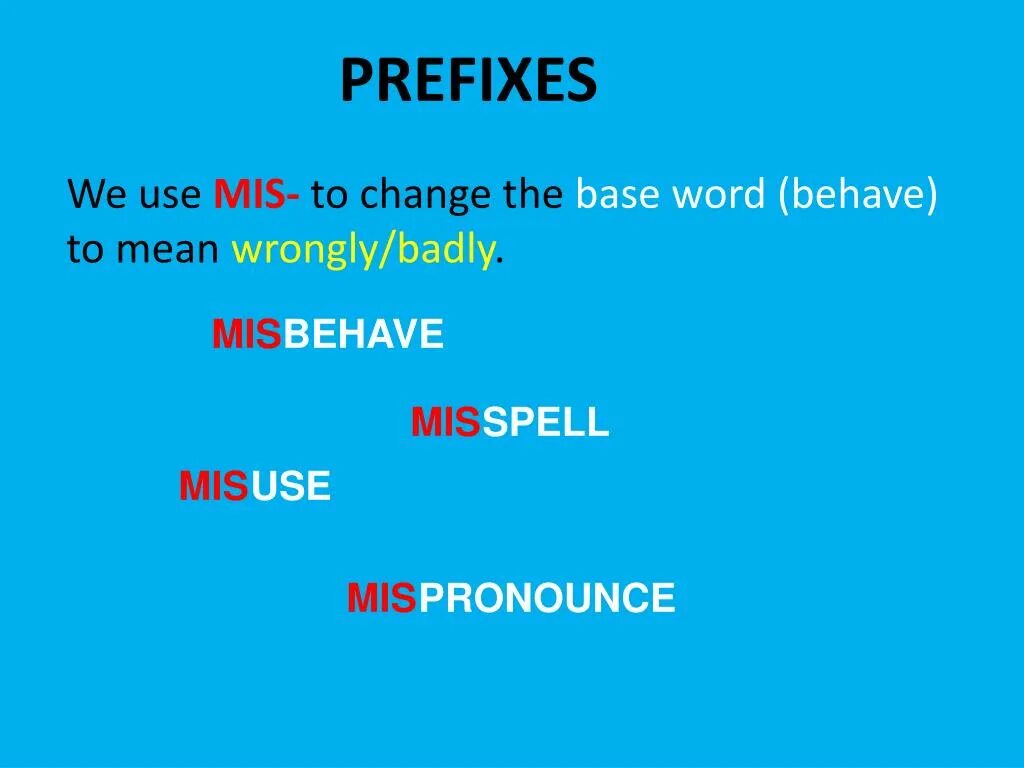 PREFIXES

We use MIS- to change the base word (behave) to mean wrongly/badly.

MISBEHAVE

MISSPELL

MISUSE

MISPRONOUNCE